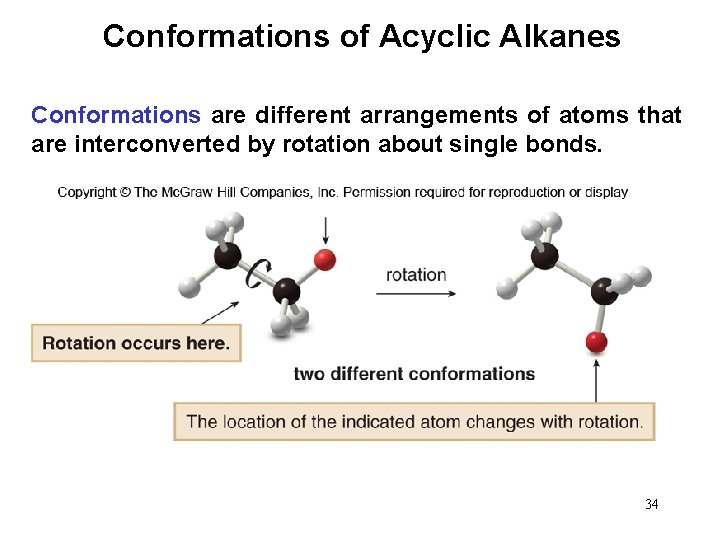 Conformations of Acyclic Alkanes

Conformations are different arrangements of atoms that are interconverted by rotation about single bonds.

Copyright © The McGraw Hill Companies, Inc. Permission required for reproduction or display

rotation

Rotation occurs here.

two different conformations

The location of the indicated atom changes with rotation.

34